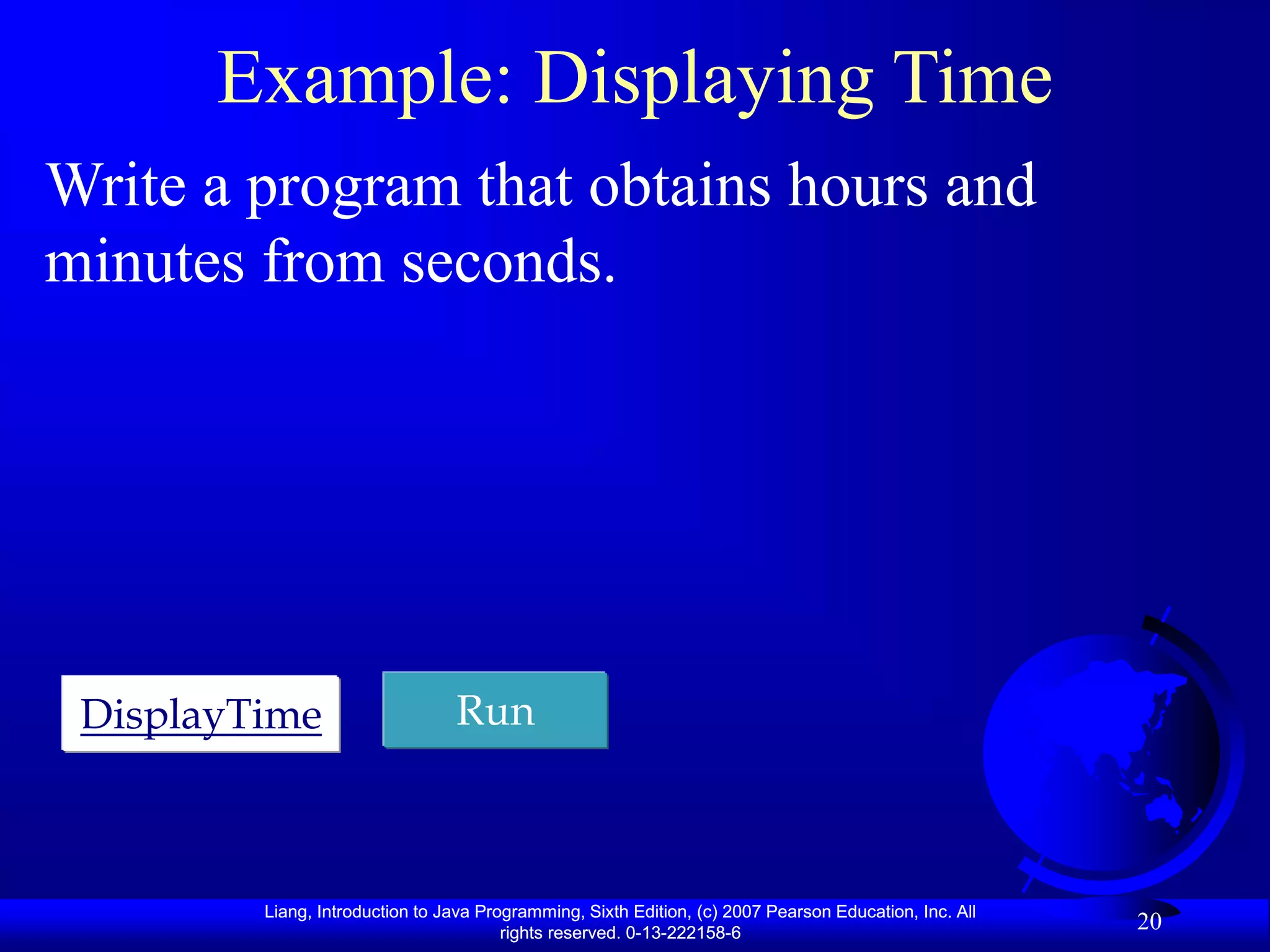 Example: Displaying Time

Write a program that obtains hours and minutes from seconds.

DisplayTime

Run

Liang, Introduction to Java Programming, Sixth Edition, (c) 2007 Pearson Education, Inc. All rights reserved. 0-13-222158-6

20